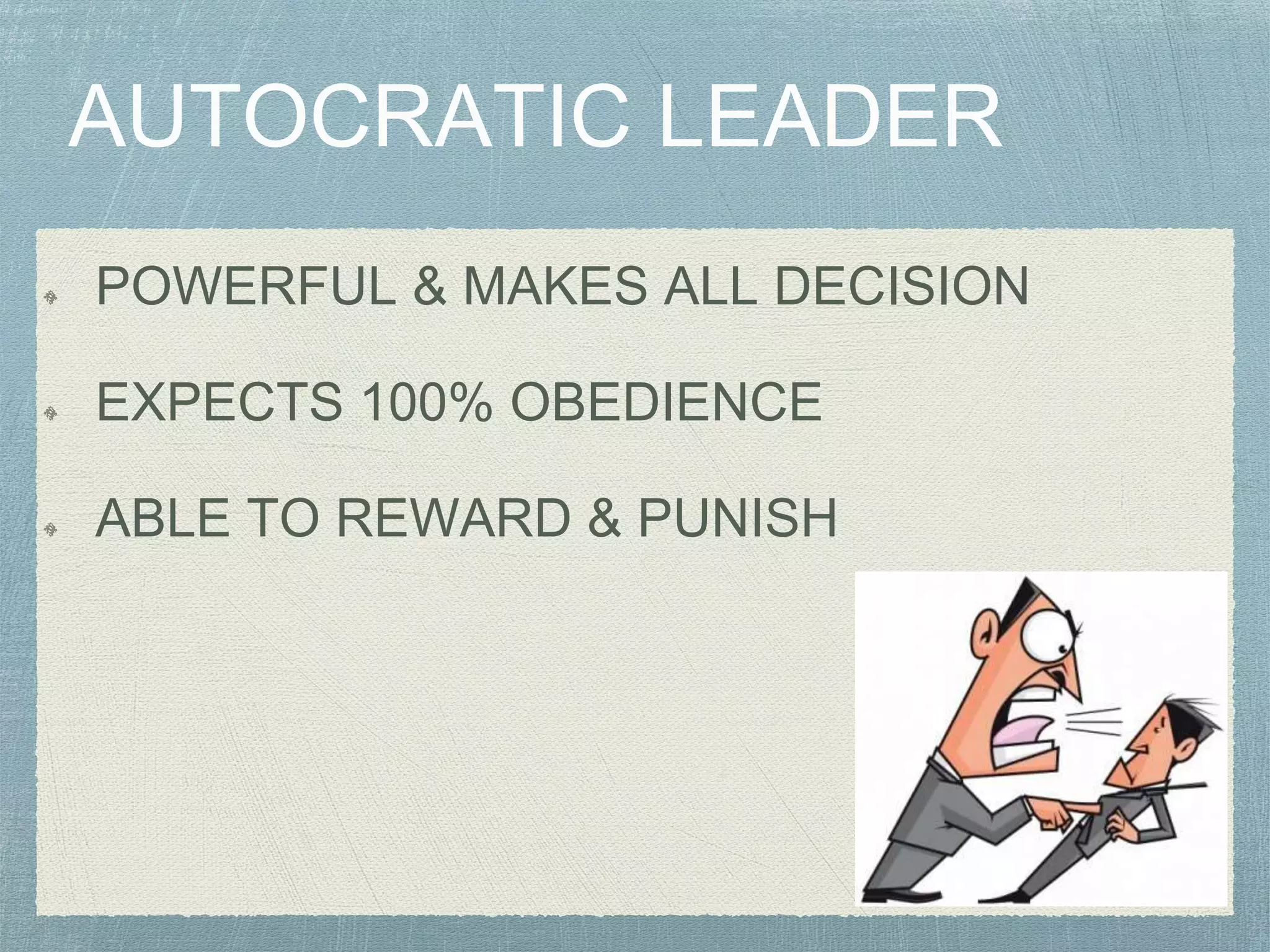 AUTOCRATIC LEADER

POWERFUL & MAKES ALL DECISION

EXPECTS 100% OBEDIENCE

ABLE TO REWARD & PUNISH